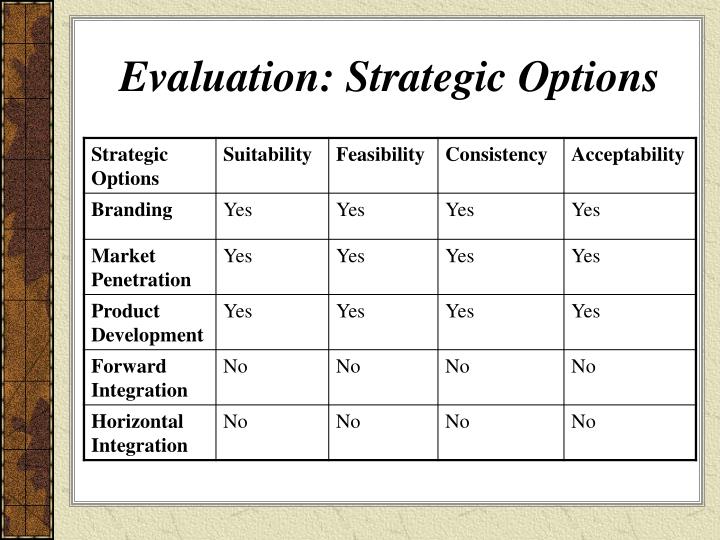 Evaluation: Strategic Options

| Strategic Options | Suitability | Feasibility | Consistency | Acceptability |
|---|---|---|---|---|
| Branding | Yes | Yes | Yes | Yes |
| Market Penetration | Yes | Yes | Yes | Yes |
| Product Development | Yes | Yes | Yes | Yes |
| Forward Integration | No | No | No | No |
| Horizontal Integration | No | No | No | No |